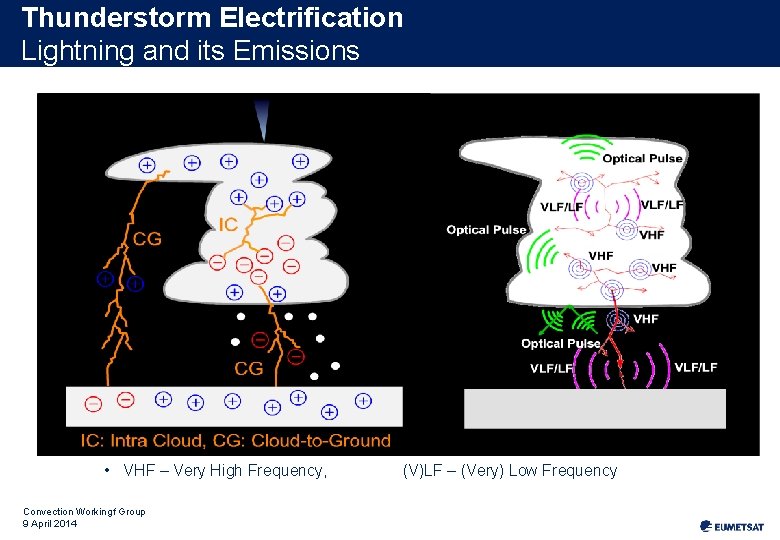 Thunderstorm Electrification
Lightning and its Emissions

CG
IC
CG
IC: Intra Cloud, CG: Cloud-to-Ground

Optical Pulse
VLF/LF
VLF/LF
Optical Pulse
VHF
VHF
VHF
VHF
Optical Pulse
VLF/LF
VLF/LF

• VHF – Very High Frequency, (V)LF – (Very) Low Frequency

Convection Workingf Group
9 April 2014

EUMETSAT